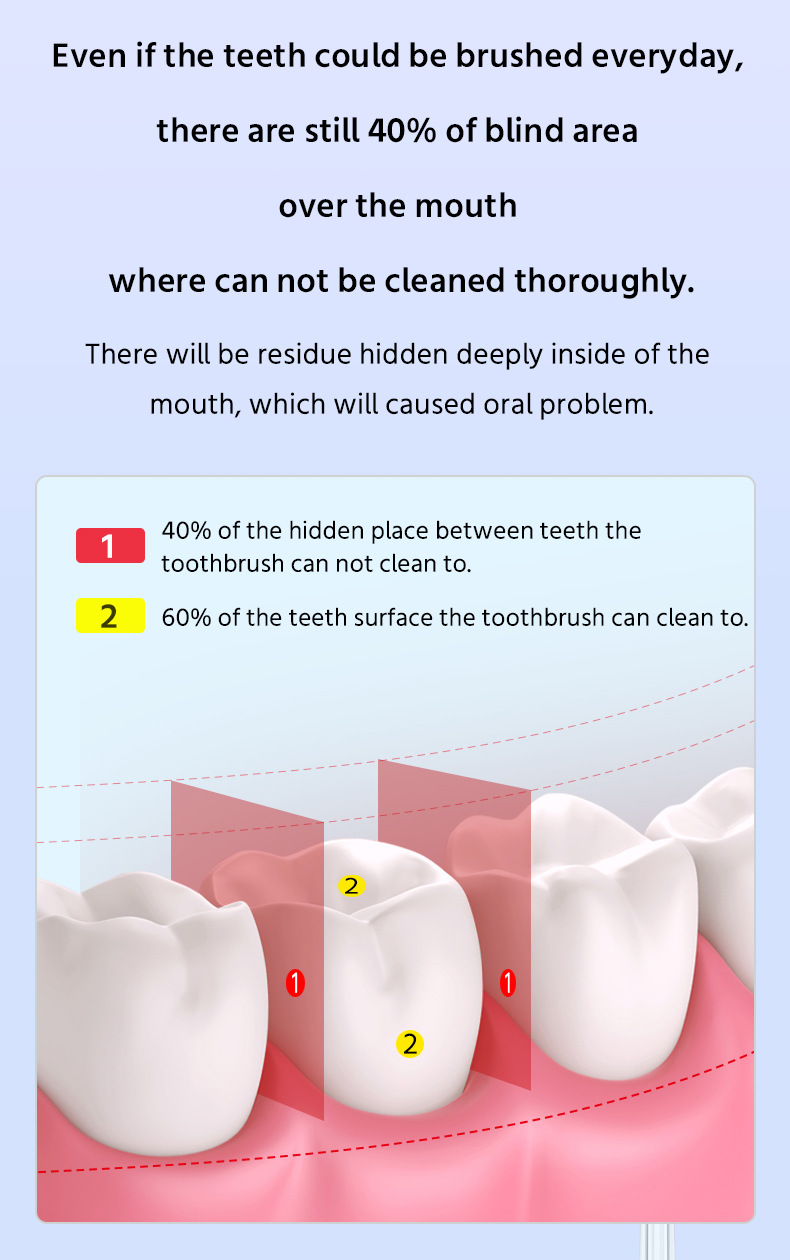 Even if the teeth could be brushed everyday,

there are still 40% of blind area

over the mouth

where can not be cleaned thoroughly.

There will be residue hidden deeply inside of the mouth, which will caused oral problem.

1 40% of the hidden place between teeth the toothbrush can not clean to.

2 60% of the teeth surface the toothbrush can clean to.

2

1

1

2